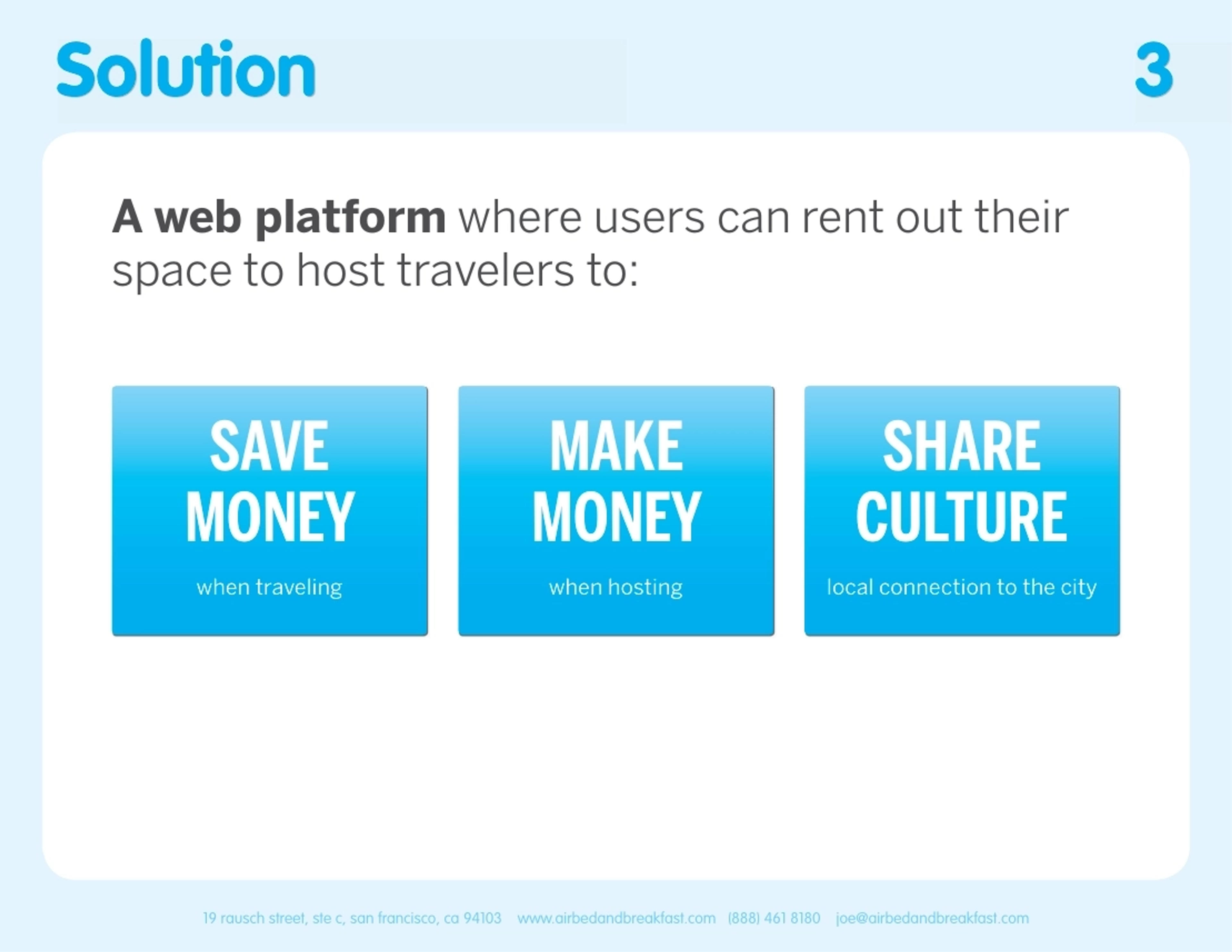 Solution

3

A web platform where users can rent out their space to host travelers to:

SAVE MONEY

when traveling

MAKE MONEY

when hosting

SHARE CULTURE

local connection to the city

19 rausch street, ste c, san francisco, ca 94103 www.airbedandbreakfast.com (888) 461 8180 joe@airbedandbreakfast.com